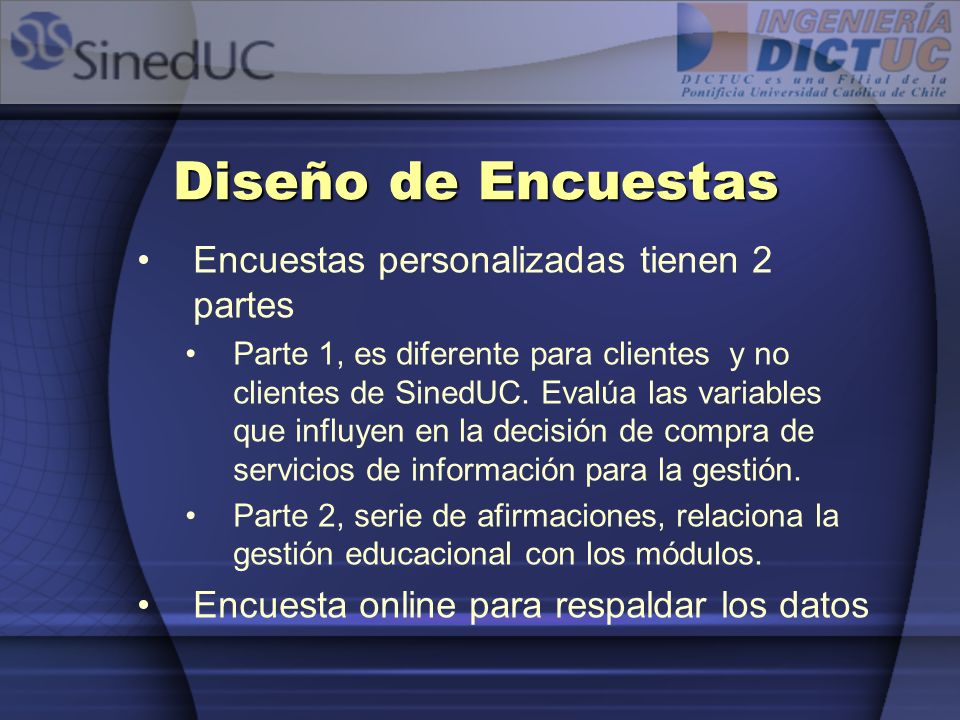 SinedUC

INGENIERÍA
DICTUC
DICTUC es una Filial de la Pontificia Universidad Católica de Chile

Diseño de Encuestas

• Encuestas personalizadas tienen 2 partes
• Parte 1, es diferente para clientes y no clientes de SinedUC. Evalúa las variables que influyen en la decisión de compra de servicios de información para la gestión.
• Parte 2, serie de afirmaciones, relaciona la gestión educacional con los módulos.
• Encuesta online para respaldar los datos